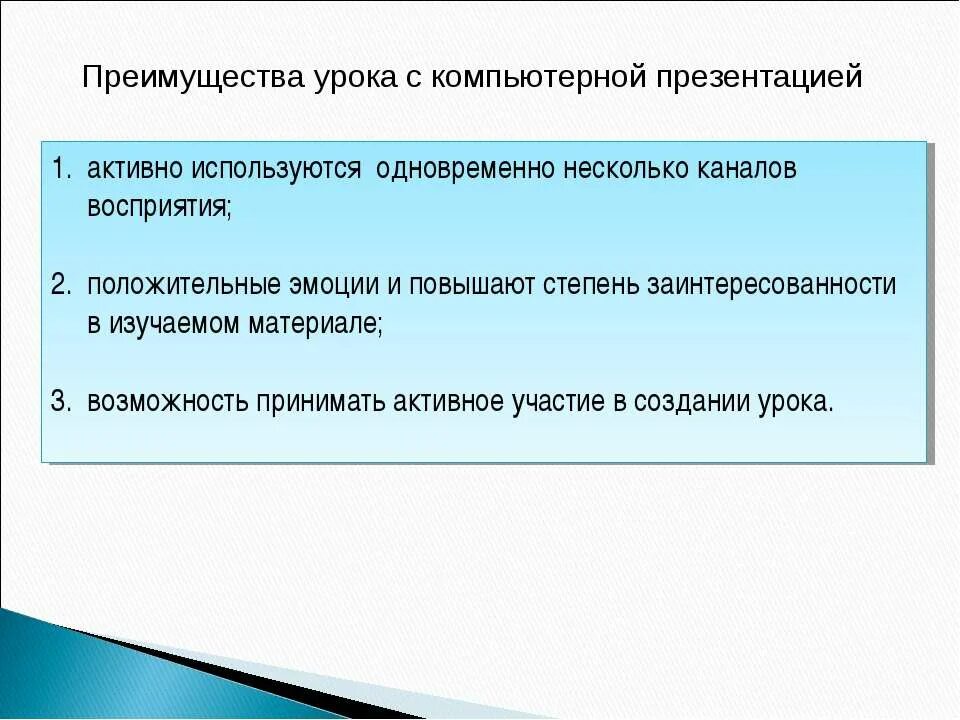 Преимущества урока с компьютерной презентацией

1. активно используются одновременно несколько каналов восприятия;

2. положительные эмоции и повышают степень заинтересованности в изучаемом материале;

3. возможность принимать активное участие в создании урока.